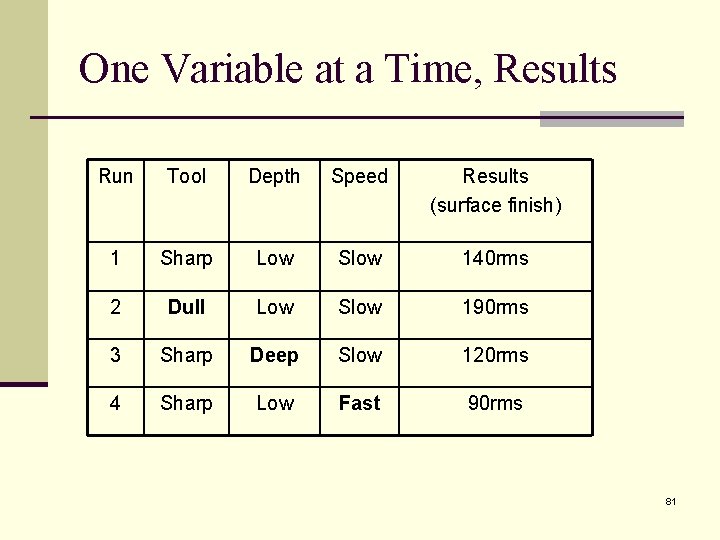 One Variable at a Time, Results

| Run | Tool | Depth | Speed | Results (surface finish) |
|---|---|---|---|---|
| 1 | Sharp | Low | Slow | 140rms |
| 2 | Dull | Low | Slow | 190rms |
| 3 | Sharp | Deep | Slow | 120rms |
| 4 | Sharp | Low | Fast | 90rms |

81